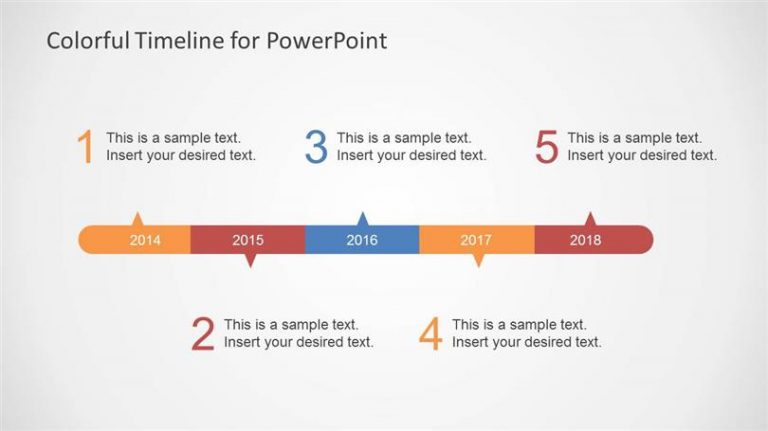 Colorful Timeline for PowerPoint

1 This is a sample text. Insert your desired text.

3 This is a sample text. Insert your desired text.

5 This is a sample text. Insert your desired text.

2014

2015

2016

2017

2018

2 This is a sample text. Insert your desired text.

4 This is a sample text. Insert your desired text.